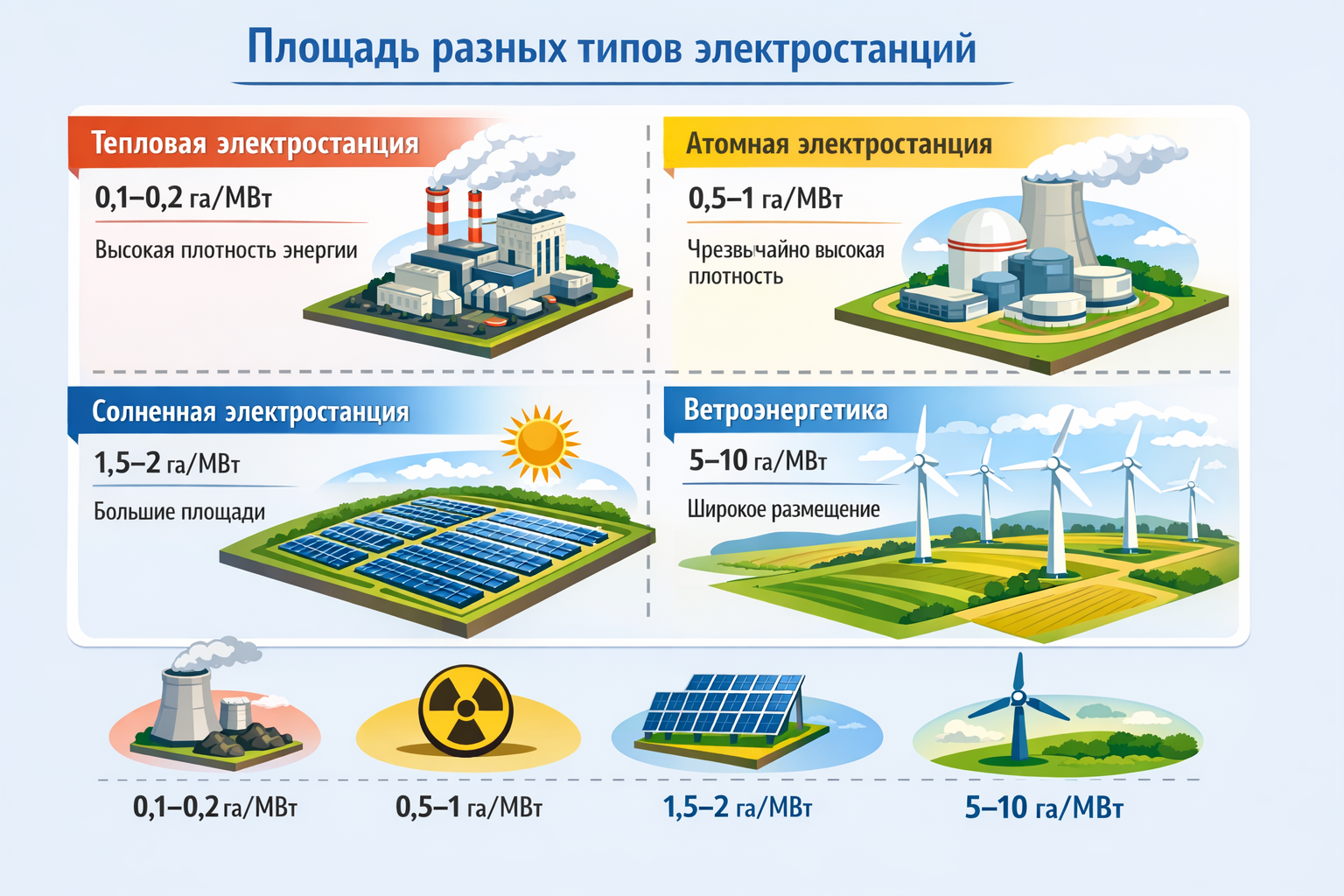 Площадь разных типов электростанций

Тепловая электростанция

0,1–0,2 га/МВт

Высокая плотность энергии

Атомная электростанция

0,5–1 га/МВт

Чрезвычайно высокая плотность

Солненная электростанция

1,5–2 га/МВт

Большие площади

Ветроэнергетика

5–10 га/МВт

Широкое размещение

0,1–0,2 га/МВт

0,5–1 га/МВт

1,5–2 га/МВт

5–10 га/МВт